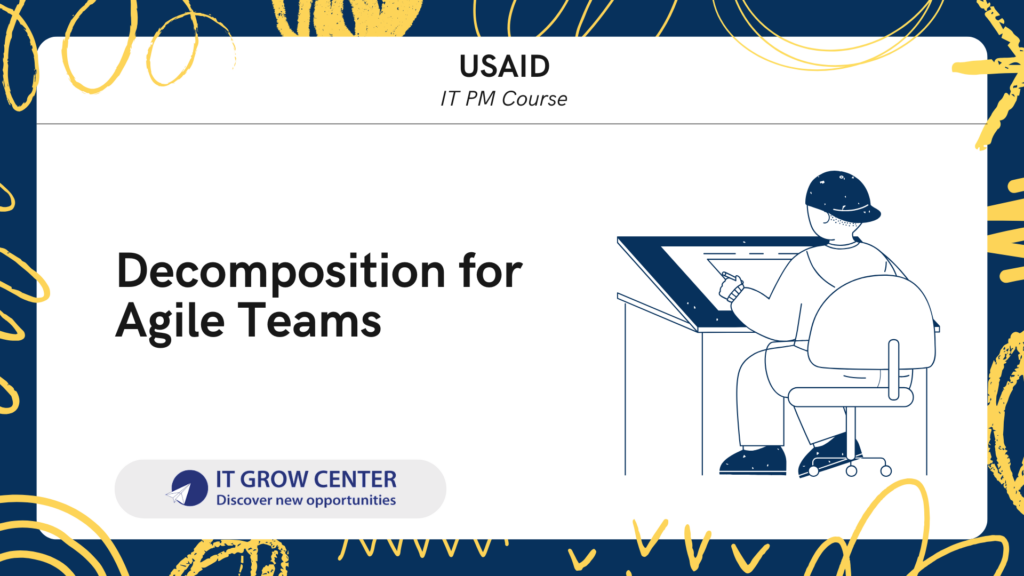 USAID
IT PM Course

Decomposition for Agile Teams

IT GROW CENTER
Discover new opportunities